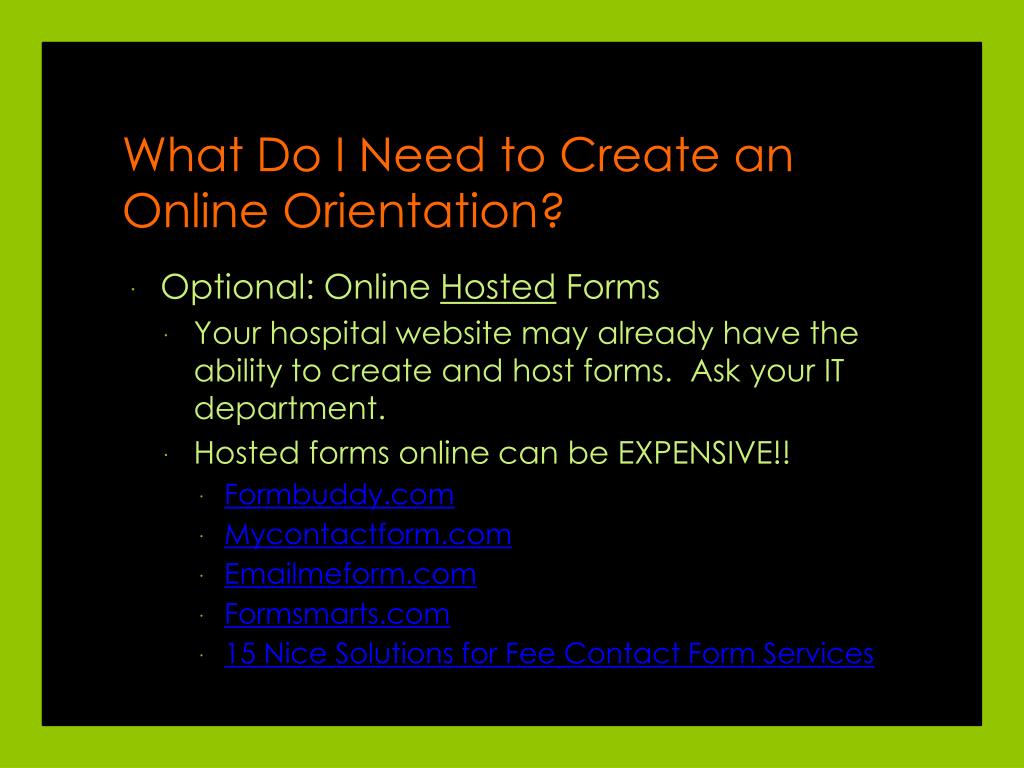 What Do I Need to Create an Online Orientation?

· Optional: Online Hosted Forms
  · Your hospital website may already have the ability to create and host forms. Ask your IT department.
  · Hosted forms online can be EXPENSIVE!!
    · Formbuddy.com
    · Mycontactform.com
    · Emailmeform.com
    · Formsmarts.com
    · 15 Nice Solutions for Fee Contact Form Services